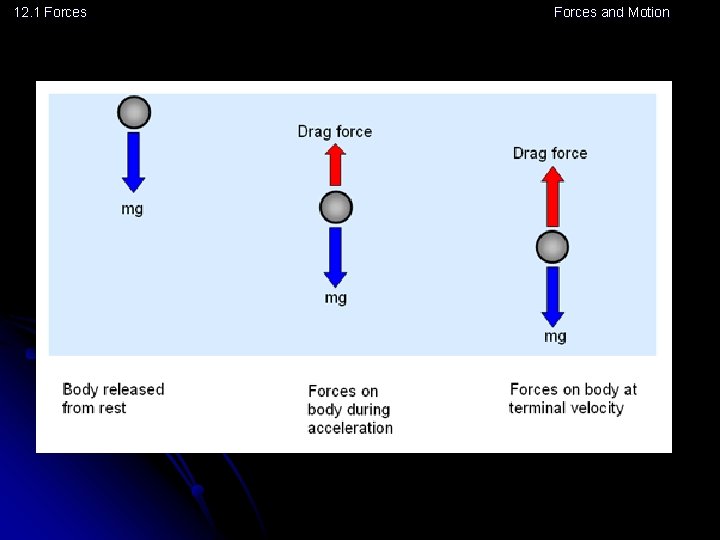 12.1 Forces

Forces and Motion

mg

Drag force

mg

Drag force

mg

Body released from rest

Forces on body during acceleration

Forces on body at terminal velocity